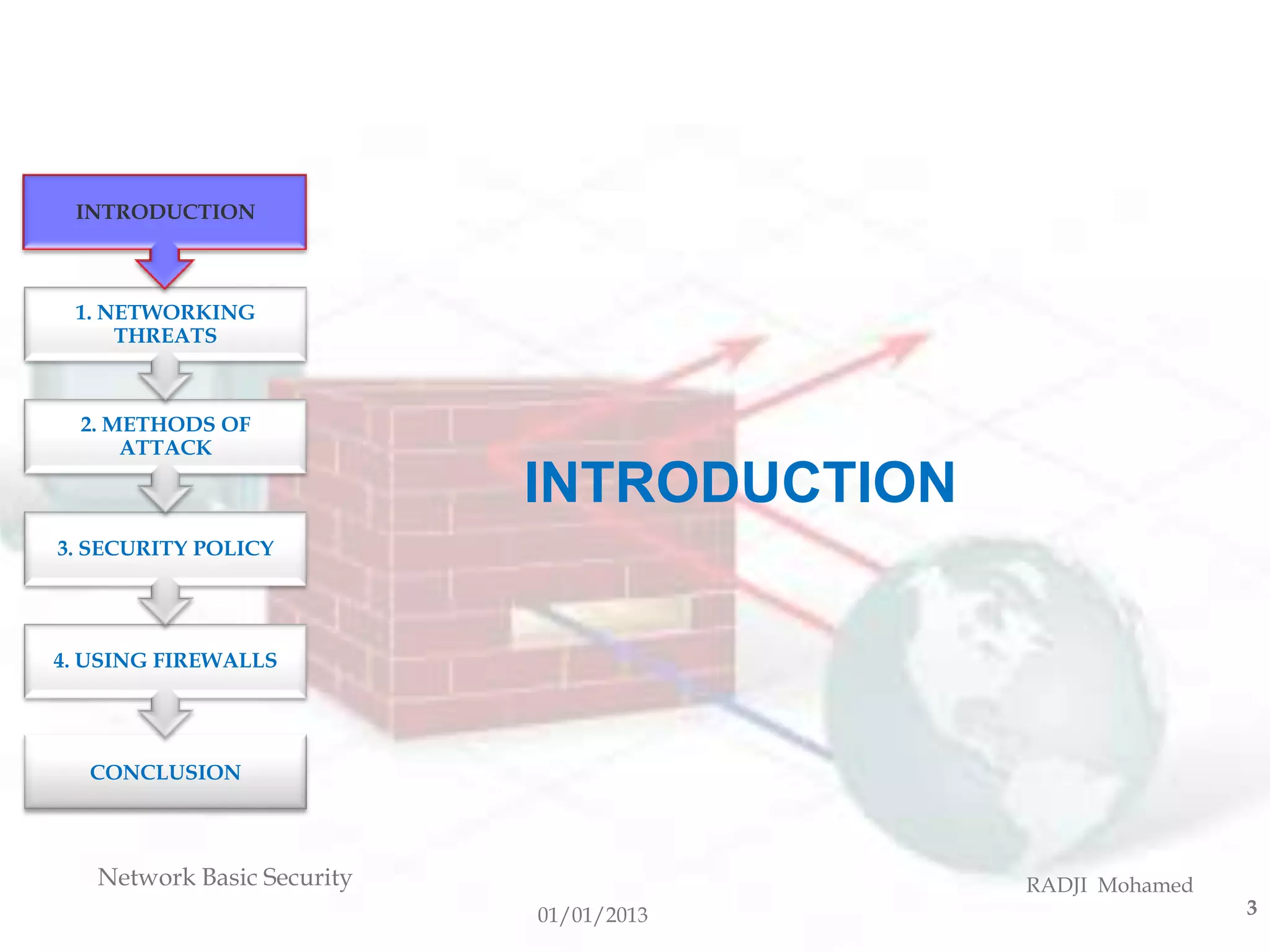 INTRODUCTION

1. NETWORKING THREATS

2. METHODS OF ATTACK

3. SECURITY POLICY

4. USING FIREWALLS

CONCLUSION

INTRODUCTION

Network Basic Security

01/01/2013

RADJI Mohamed

3